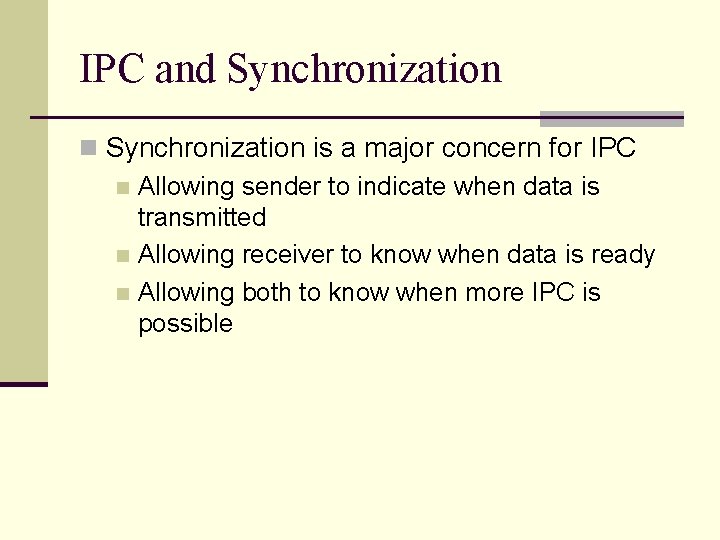 IPC and Synchronization

Synchronization is a major concern for IPC

Allowing sender to indicate when data is transmitted

Allowing receiver to know when data is ready

Allowing both to know when more IPC is possible